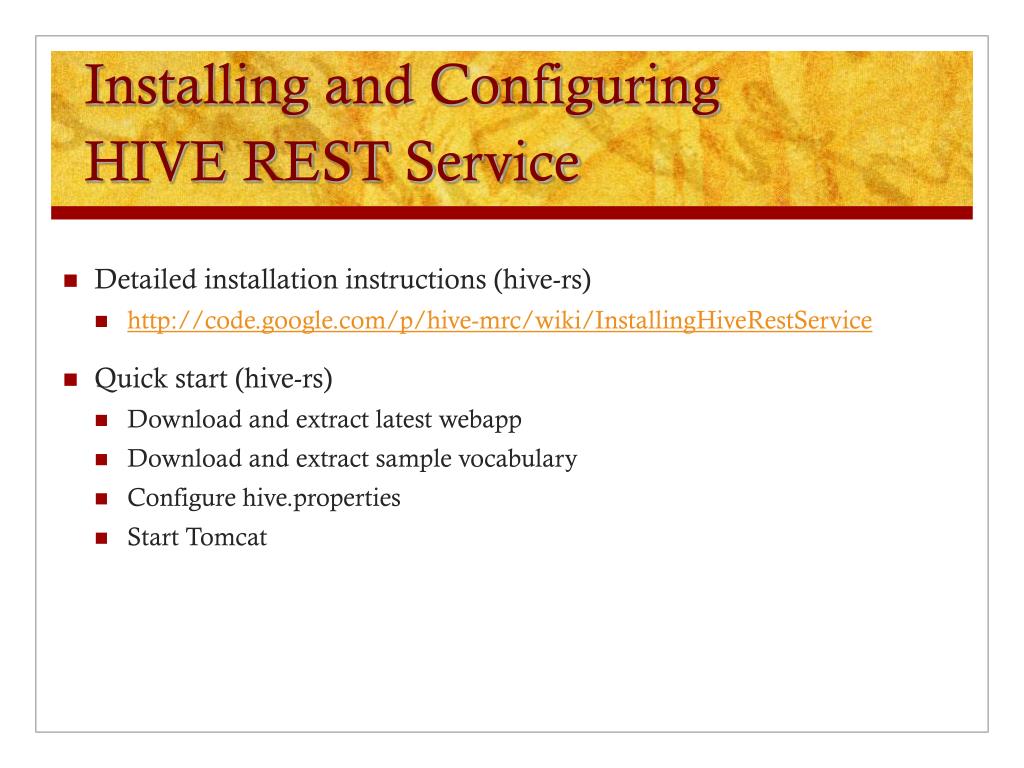 Installing and Configuring HIVE REST Service

Detailed installation instructions (hive-rs)
http://code.google.com/p/hive-mrc/wiki/InstallingHiveRestService

Quick start (hive-rs)
Download and extract latest webapp
Download and extract sample vocabulary
Configure hive.properties
Start Tomcat